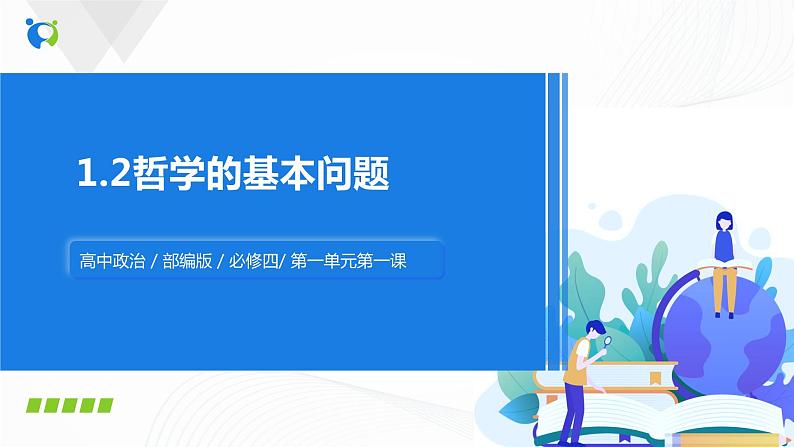 1.2哲学的基本问题

高中政治 / 部编版 / 必修四/ 第一单元第一课